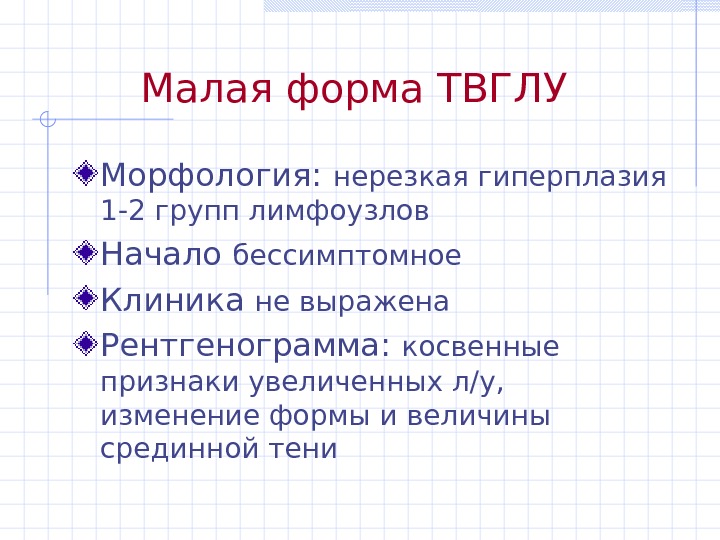 Малая форма ТВГЛУ

Морфология: нерезкая гиперплазия 1-2 групп лимфоузлов

Начало бессимптомное

Клиника не выражена

Рентгенограмма: косвенные признаки увеличенных л/у, изменение формы и величины срединной тени